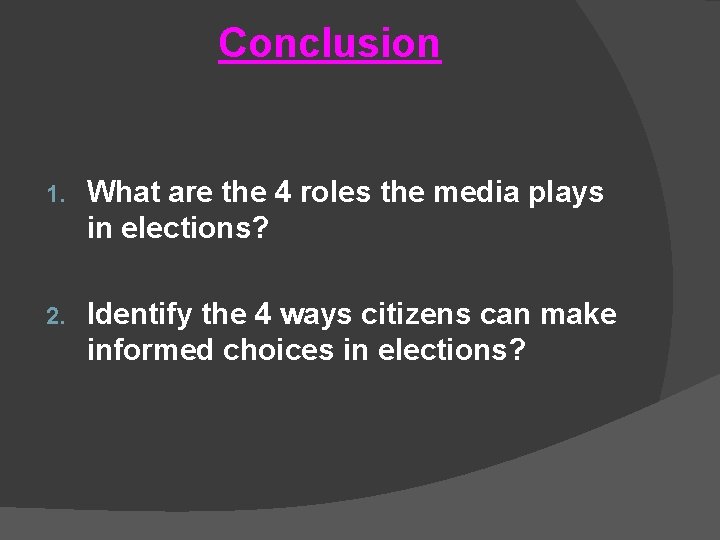 Conclusion

1. What are the 4 roles the media plays in elections?

2. Identify the 4 ways citizens can make informed choices in elections?